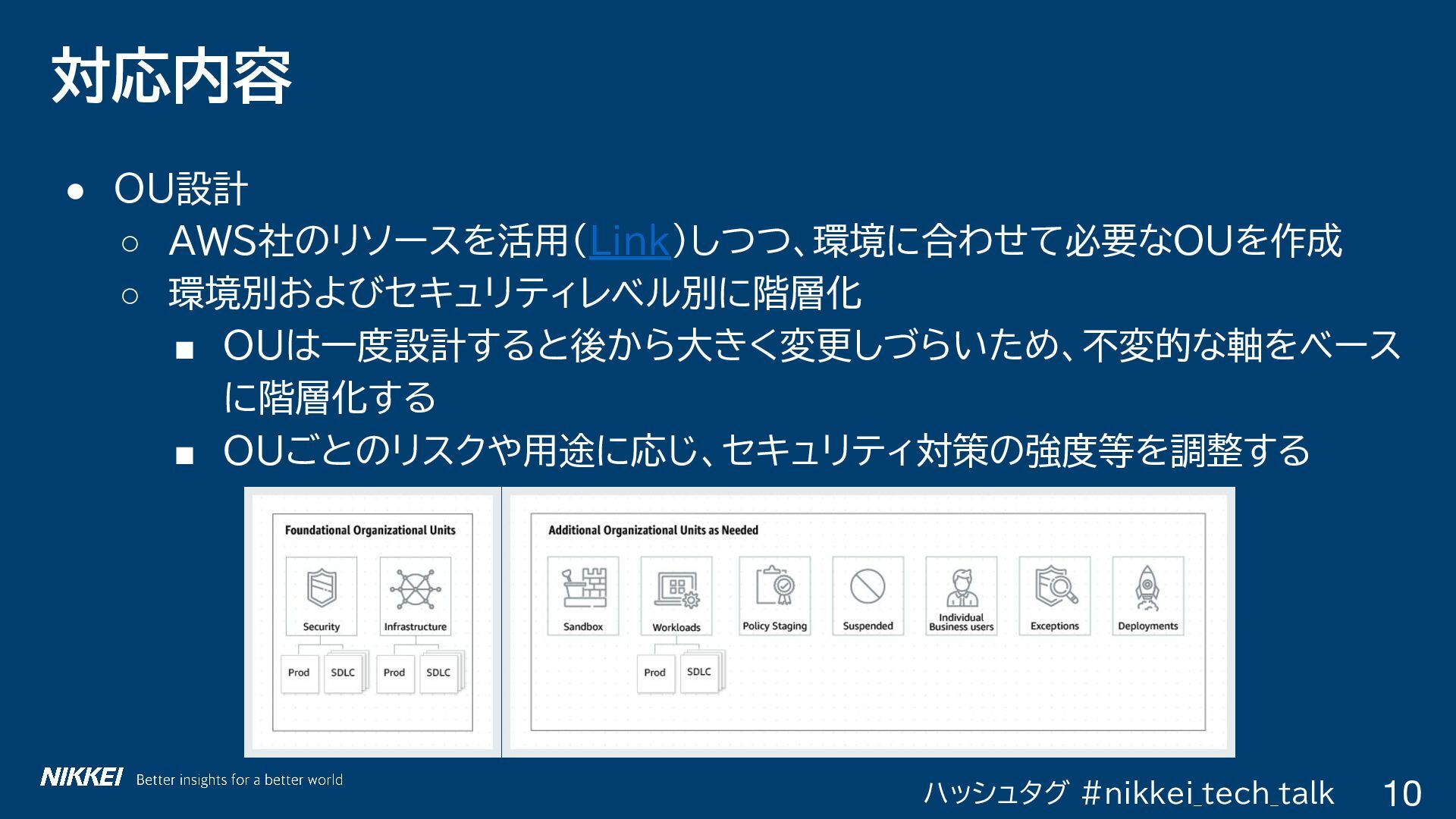 対応内容

● OU設計
○ AWS社のリソースを活用(Link)しつつ、環境に合わせて必要なOUを作成
○ 環境別およびセキュリティレベル別に階層化
■ OUは一度設計すると後から大きく変更しづらいため、不変的な軸をベースに階層化する
■ OUごとのリスクや用途に応じ、セキュリティ対策の強度等を調整する

Foundational Organizational Units

Security

Infrastructure

Prod

SDLC

Prod

SDLC

Additional Organizational Units as Needed

Sandbox

Workloads

Policy Staging

Suspended

Individual Business users

Exceptions

Deployments

Prod

SDLC

NIKKEI Better insights for a better world

ハッシュタグ #nikkei_tech_talk

10